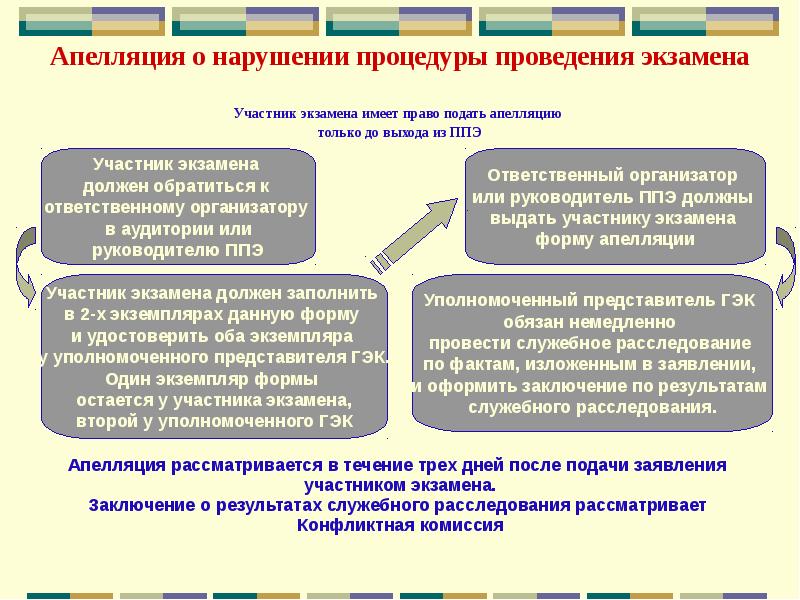 Апелляция о нарушении процедуры проведения экзамена

Участник экзамена имеет право подать апелляцию только до выхода из ППЭ

Участник экзамена должен обратиться к ответственному организатору в аудитории или руководителю ППЭ

Ответственный организатор или руководитель ППЭ должны выдать участнику экзамена форму апелляции

Участник экзамена должен заполнить в 2-х экземплярах данную форму и удостоверить оба экземпляра у уполномоченного представителя ГЭК. Один экземпляр формы остается у участника экзамена, второй у уполномоченного ГЭК

Уполномоченный представитель ГЭК обязан немедленно провести служебное расследование по фактам, изложенным в заявлении, и оформить заключение по результатам служебного расследования.

Апелляция рассматривается в течение трех дней после подачи заявления участником экзамена.
Заключение о результатах служебного расследования рассматривает Конфликтная комиссия